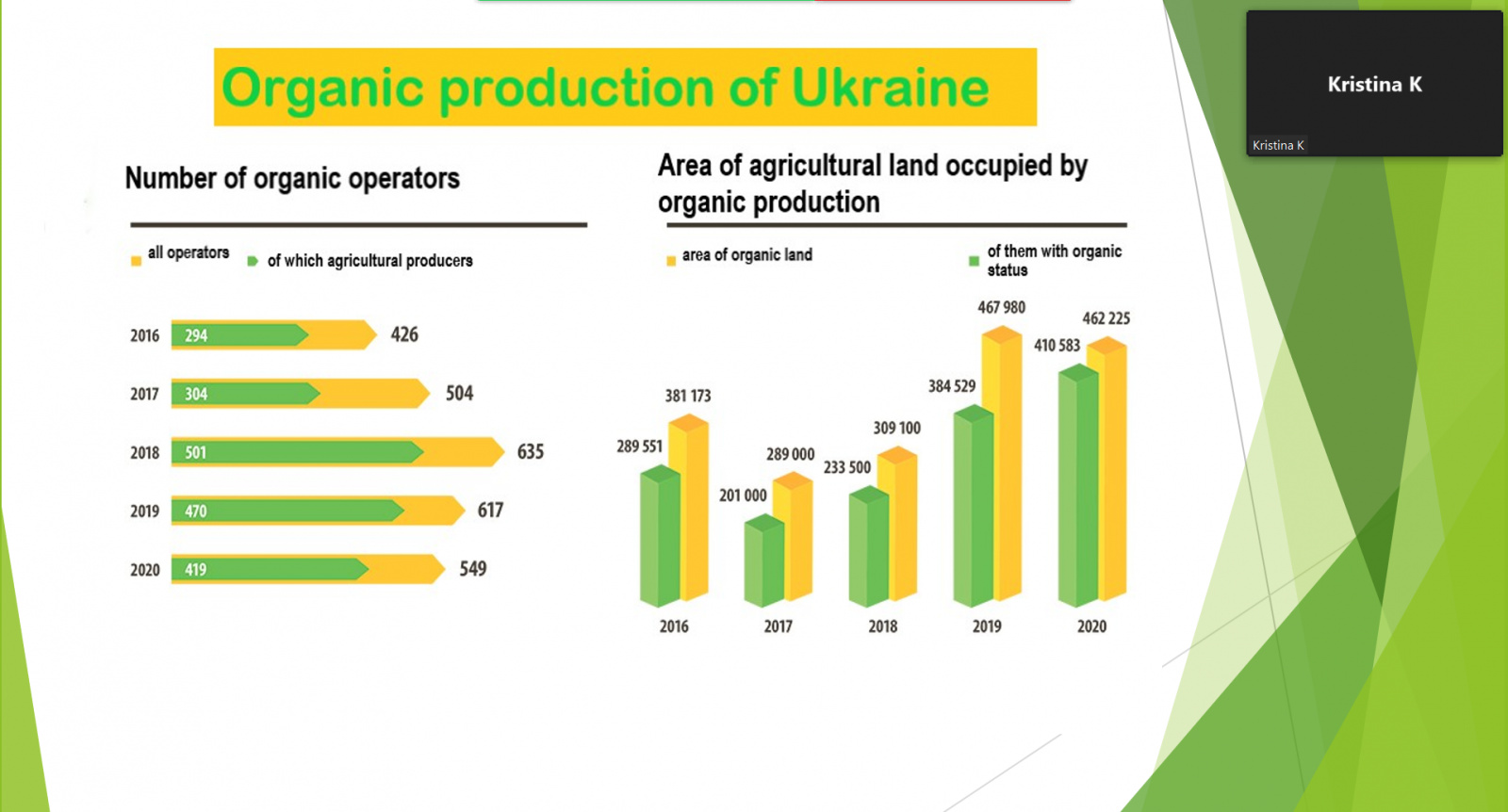 Organic production of Ukraine

Number of organic operators

all operators
of which agricultural producers

2016 294 426
2017 304 504
2018 501 635
2019 470 617
2020 419 549

Area of agricultural land occupied by organic production

area of organic land
of them with organic status

289 551
381 173
201 000
289 000
233 500
309 100
384 529
467 980
410 583
462 225

2016
2017
2018
2019
2020

Kristina K

Kristina K